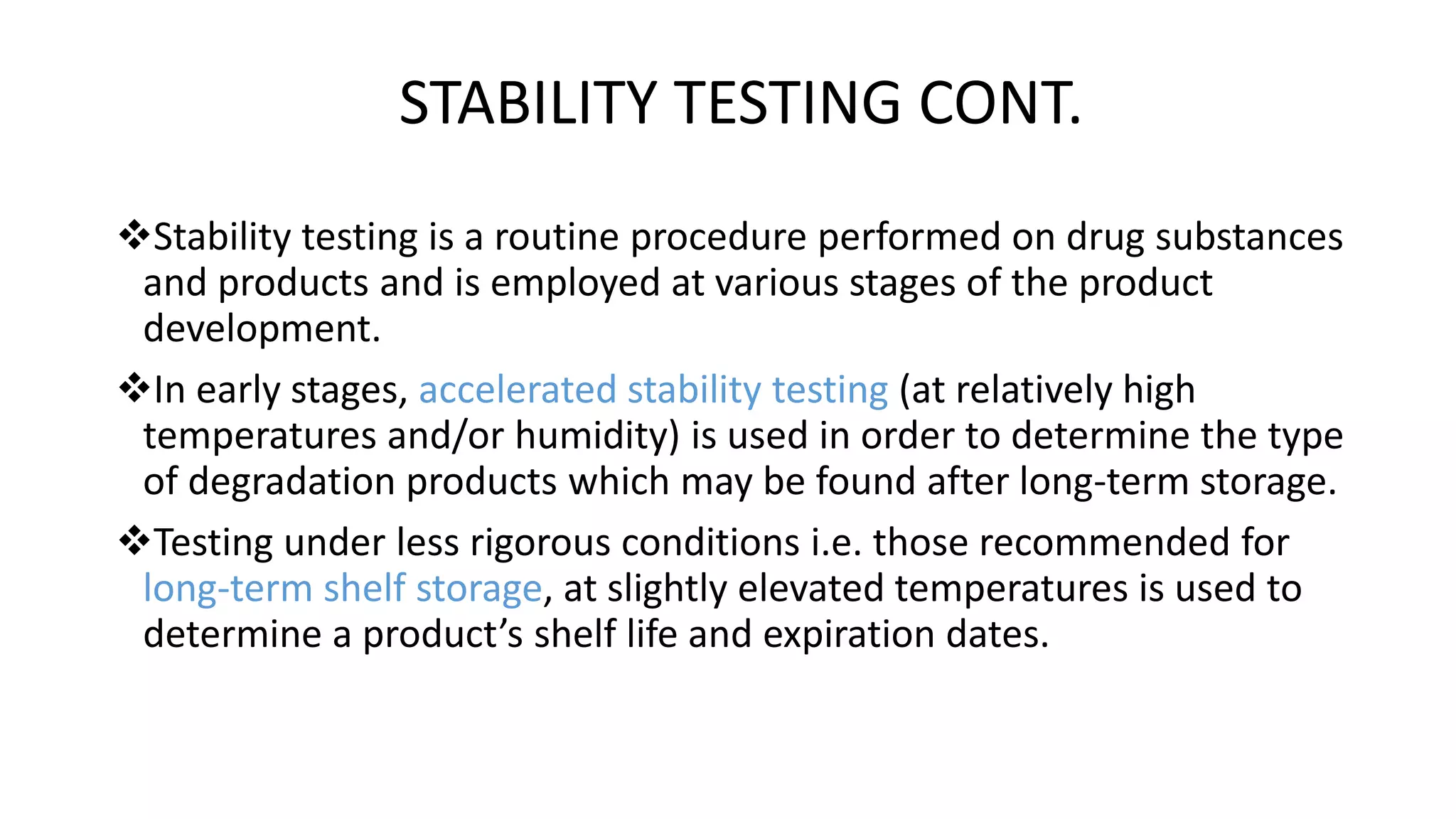 STABILITY TESTING CONT.

❖Stability testing is a routine procedure performed on drug substances and products and is employed at various stages of the product development.

❖In early stages, accelerated stability testing (at relatively high temperatures and/or humidity) is used in order to determine the type of degradation products which may be found after long-term storage.

❖Testing under less rigorous conditions i.e. those recommended for long-term shelf storage, at slightly elevated temperatures is used to determine a product’s shelf life and expiration dates.